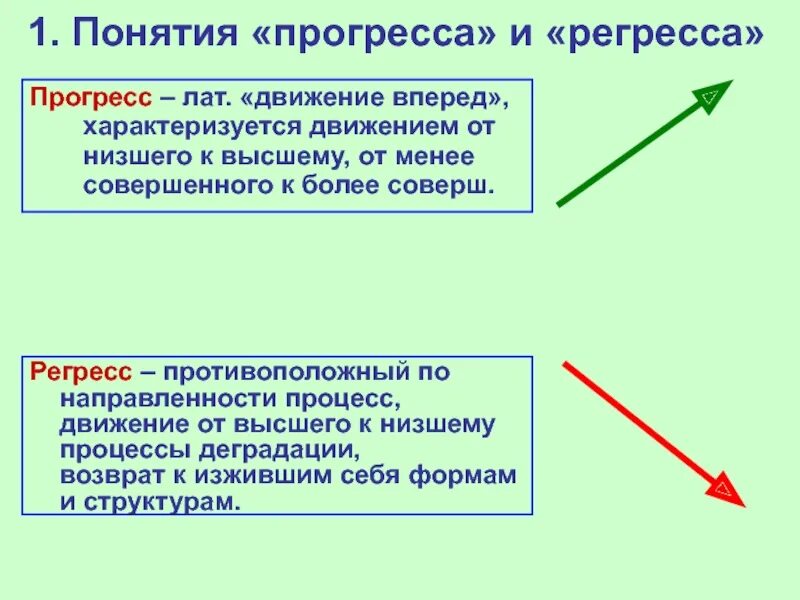 1. Понятия «прогресса» и «регресса»

Прогресс – лат. «движение вперед», характеризуется движением от низшего к высшему, от менее совершенного к более соверш.

Регресс – противоположный по направленности процесс, движение от высшего к низшему процессы деградации, возврат к изжившим себя формам и структурам.